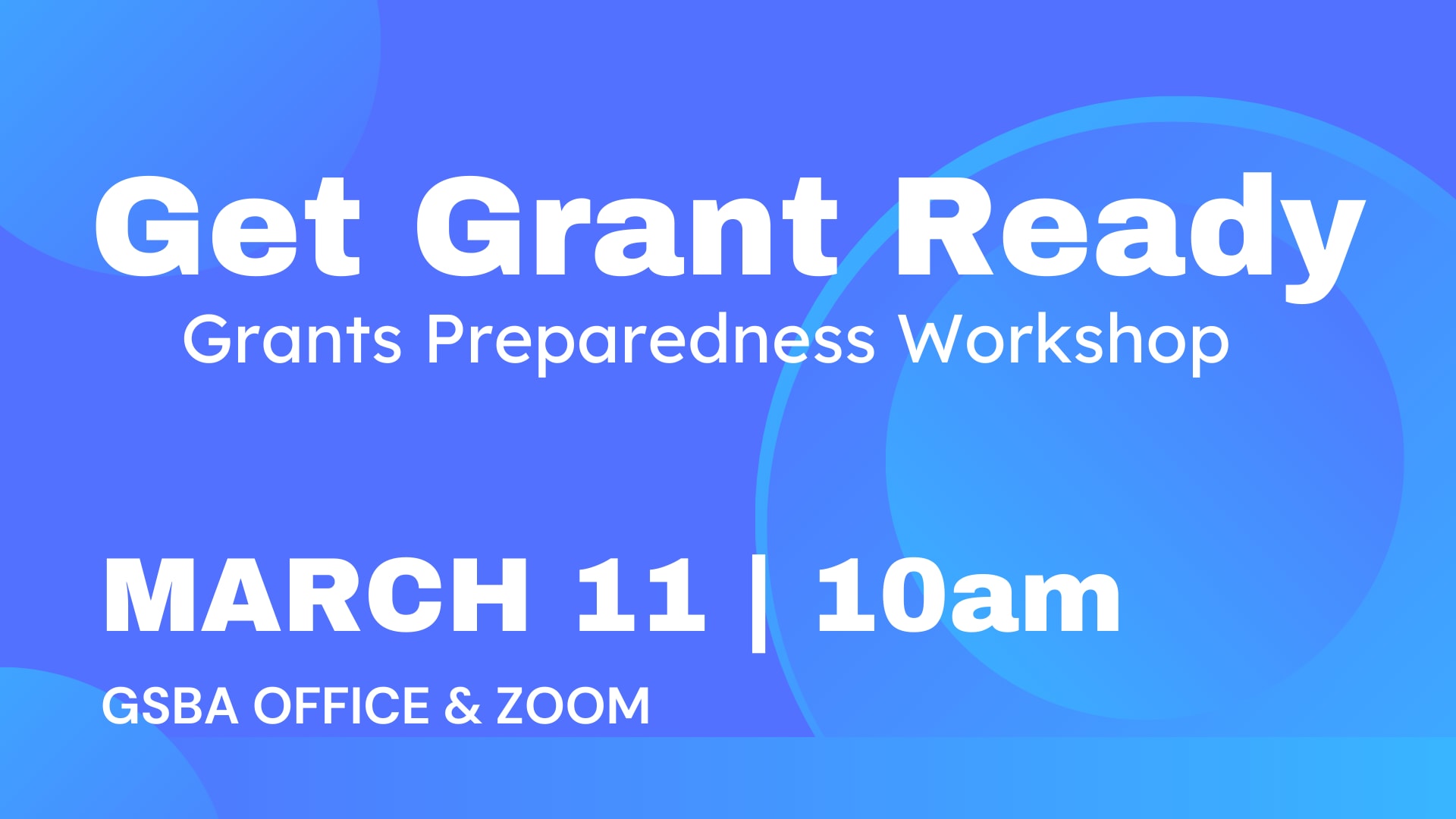 Get Grant Ready
Grants Preparedness Workshop

MARCH 11 | 10am
GSBA OFFICE & ZOOM